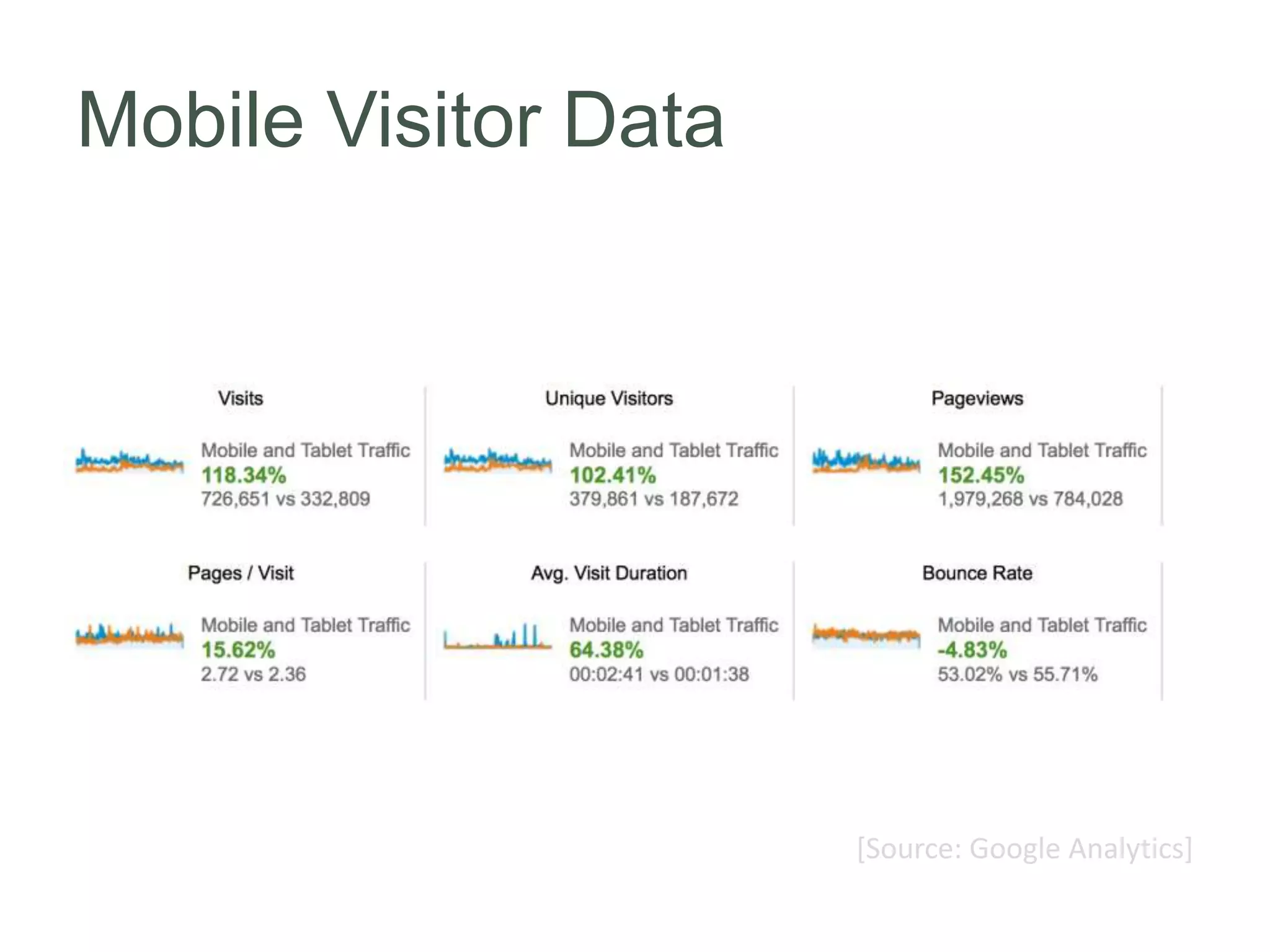 Mobile Visitor Data

Visits

Mobile and Tablet Traffic
118.34%
726,651 vs 332,809

Unique Visitors

Mobile and Tablet Traffic
102.41%
379,861 vs 187,672

Pageviews

Mobile and Tablet Traffic
152.45%
1,979,268 vs 784,028

Pages / Visit

Mobile and Tablet Traffic
15.62%
2.72 vs 2.36

Avg. Visit Duration

Mobile and Tablet Traffic
64.38%
00:02:41 vs 00:01:38

Bounce Rate

Mobile and Tablet Traffic
-4.83%
53.02% vs 55.71%

[Source: Google Analytics]